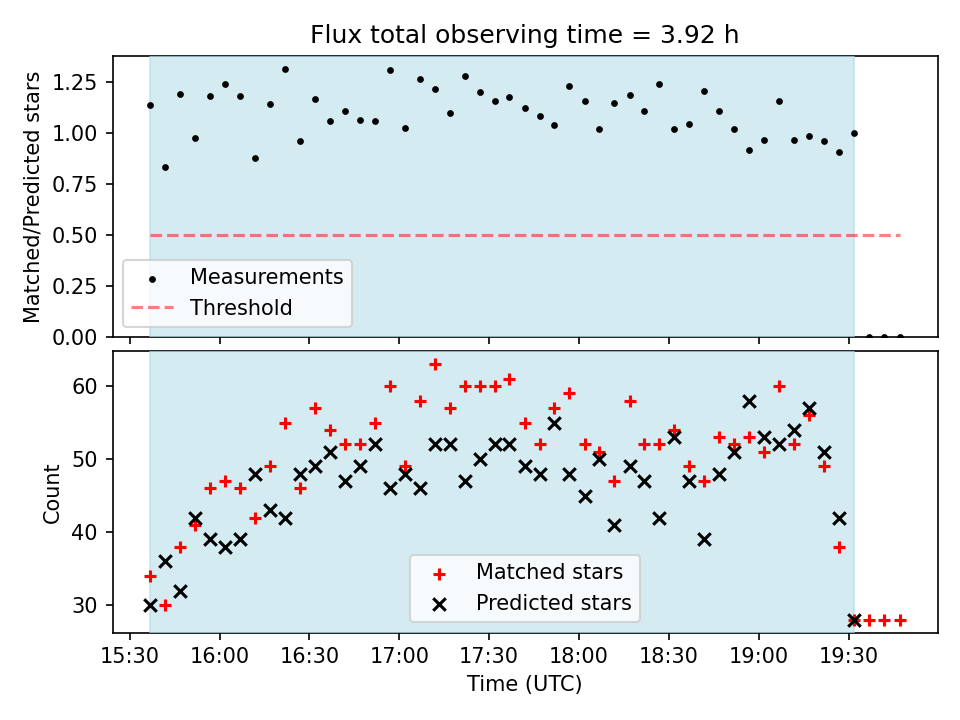 Flux total observing time = 3.92 h

Matched/Predicted stars

1.25
1.00
0.75
0.50
0.25
0.00

Measurements
Threshold

Count

60
50
40
30

Matched stars
Predicted stars

15:30
16:00
16:30
17:00
17:30
18:00
18:30
19:00
19:30

Time (UTC)